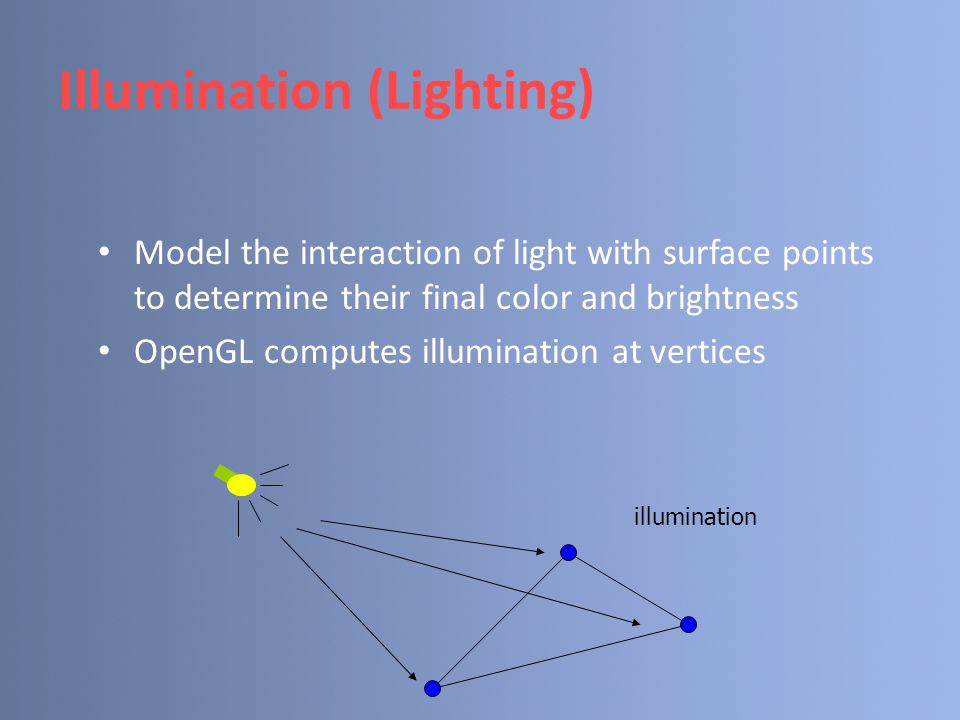 Illumination (Lighting)

• Model the interaction of light with surface points to determine their final color and brightness
• OpenGL computes illumination at vertices

illumination